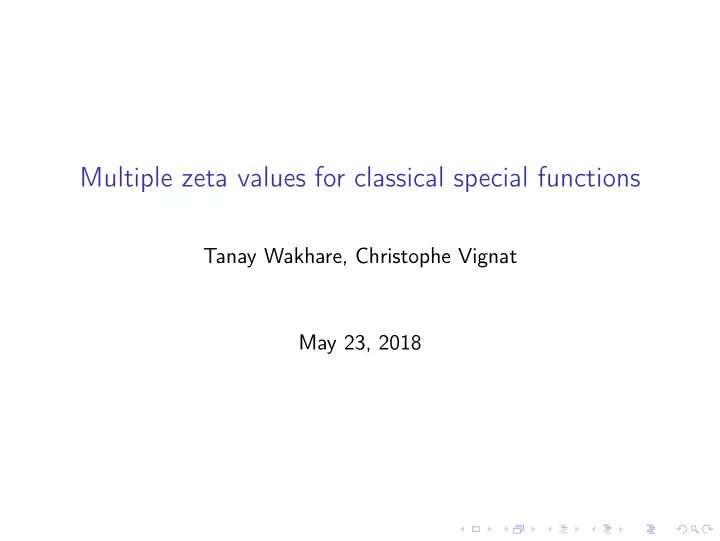 Multiple zeta values for classical special functions

Tanay Wakhare, Christophe Vignat

May 23, 2018